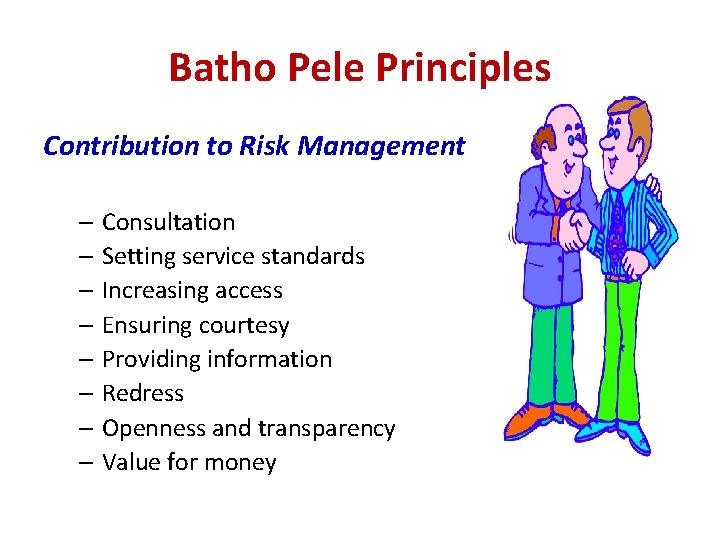 Batho Pele Principles

Contribution to Risk Management

– Consultation
– Setting service standards
– Increasing access
– Ensuring courtesy
– Providing information
– Redress
– Openness and transparency
– Value for money